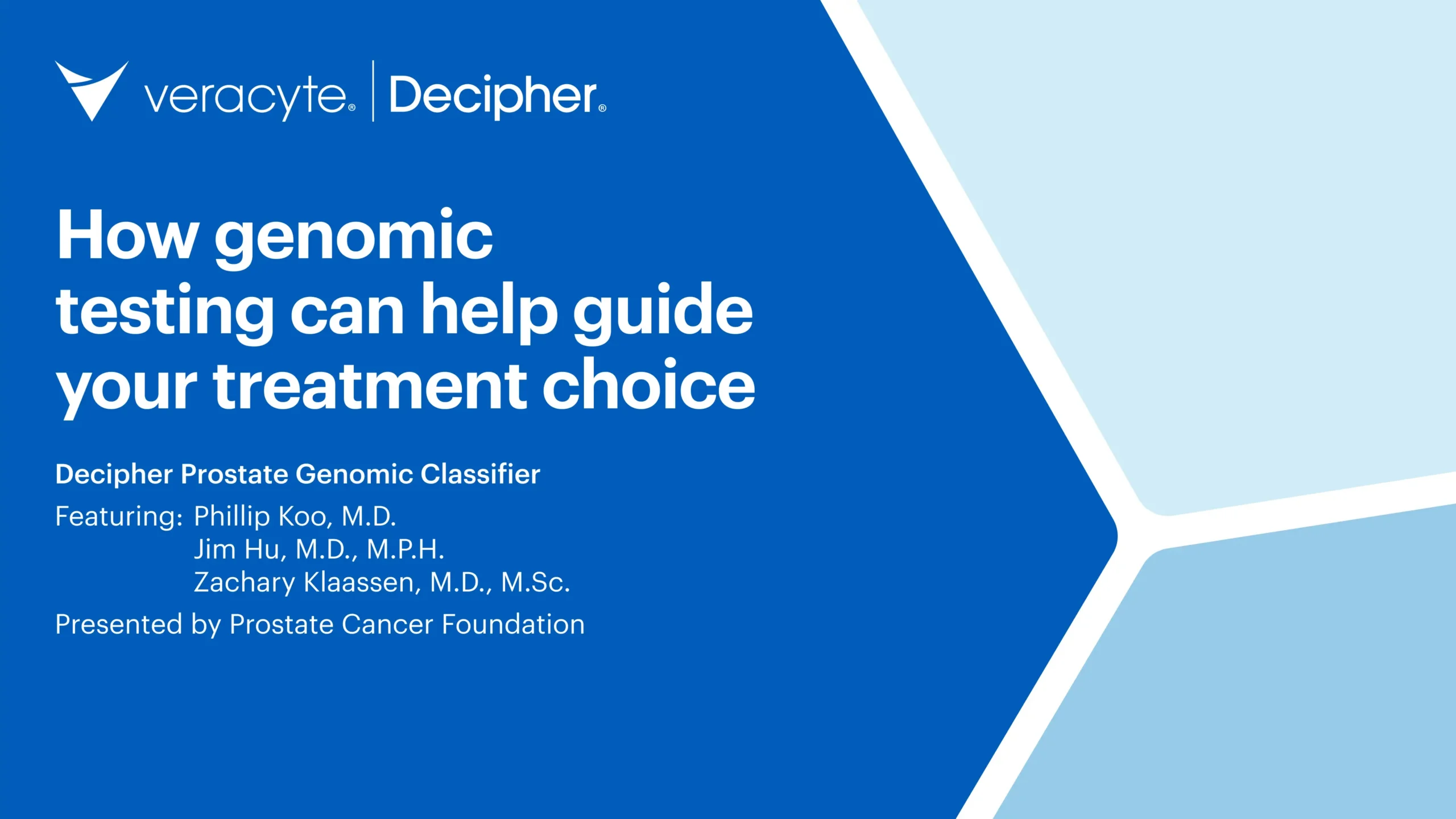 veracyte® | Decipher®

How genomic testing can help guide your treatment choice

Decipher Prostate Genomic Classifier

Featuring: Phillip Koo, M.D.
Jim Hu, M.D., M.P.H.
Zachary Klaassen, M.D., M.Sc.

Presented by Prostate Cancer Foundation